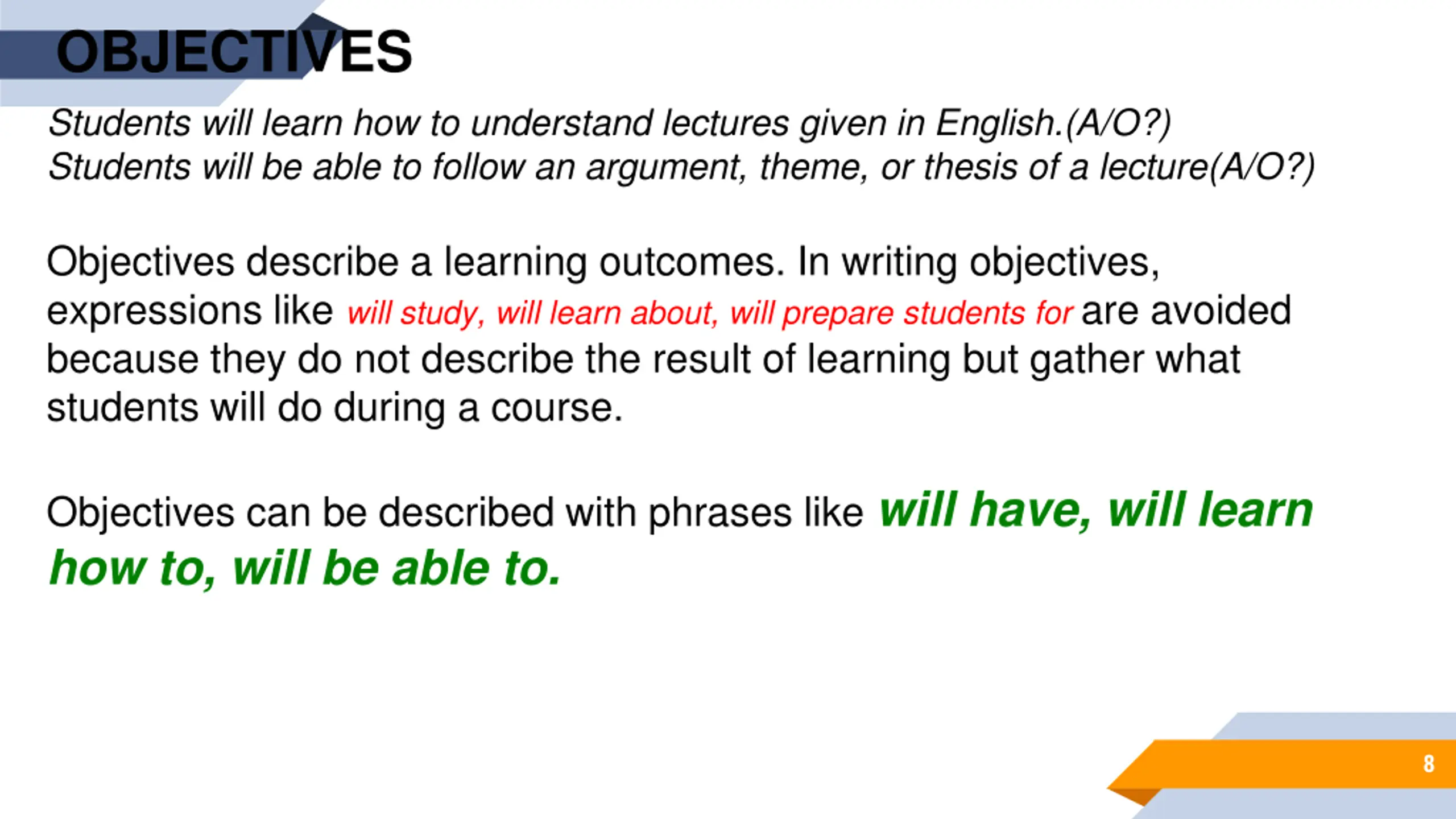 OBJECTIVES

Students will learn how to understand lectures given in English.(A/O?)
Students will be able to follow an argument, theme, or thesis of a lecture(A/O?)

Objectives describe a learning outcomes. In writing objectives, expressions like will study, will learn about, will prepare students for are avoided because they do not describe the result of learning but gather what students will do during a course.

Objectives can be described with phrases like will have, will learn how to, will be able to.

8